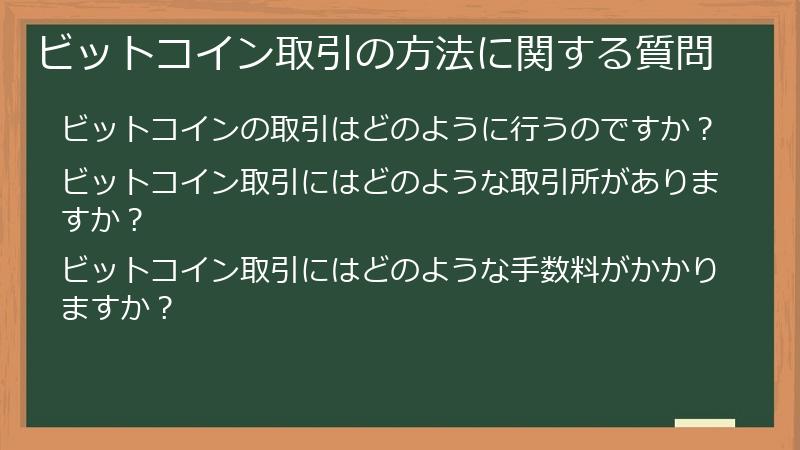 ビットコイン取引の方法に関する質問

ビットコインの取引はどのように行うのですか？

ビットコイン取引にはどのような取引所がありますか？

ビットコイン取引にはどのような手数料がかかりますか？